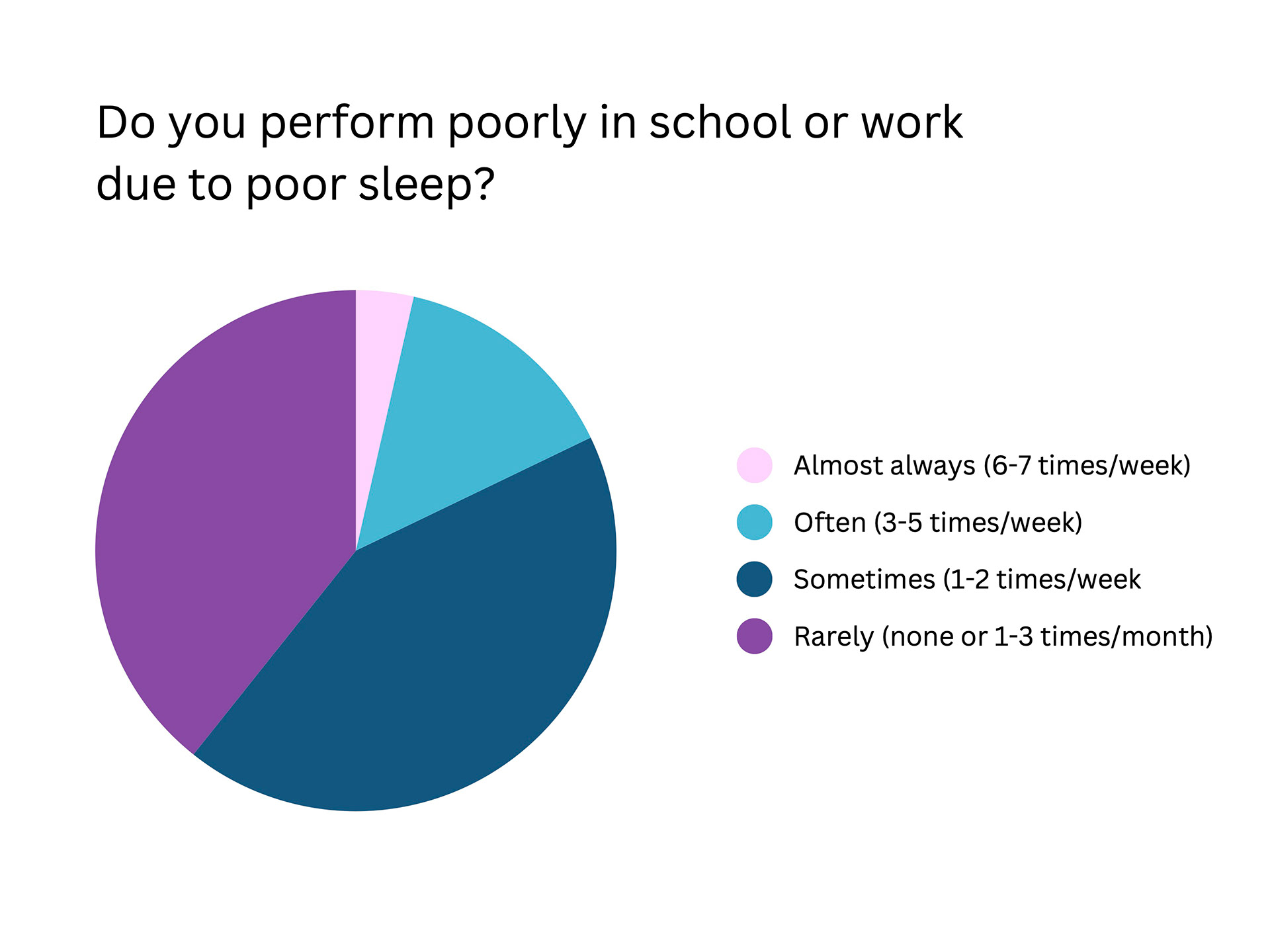 Do you perform poorly in school or work due to poor sleep?

Almost always (6-7 times/week)
Often (3-5 times/week)
Sometimes (1-2 times/week
Rarely (none or 1-3 times/month)